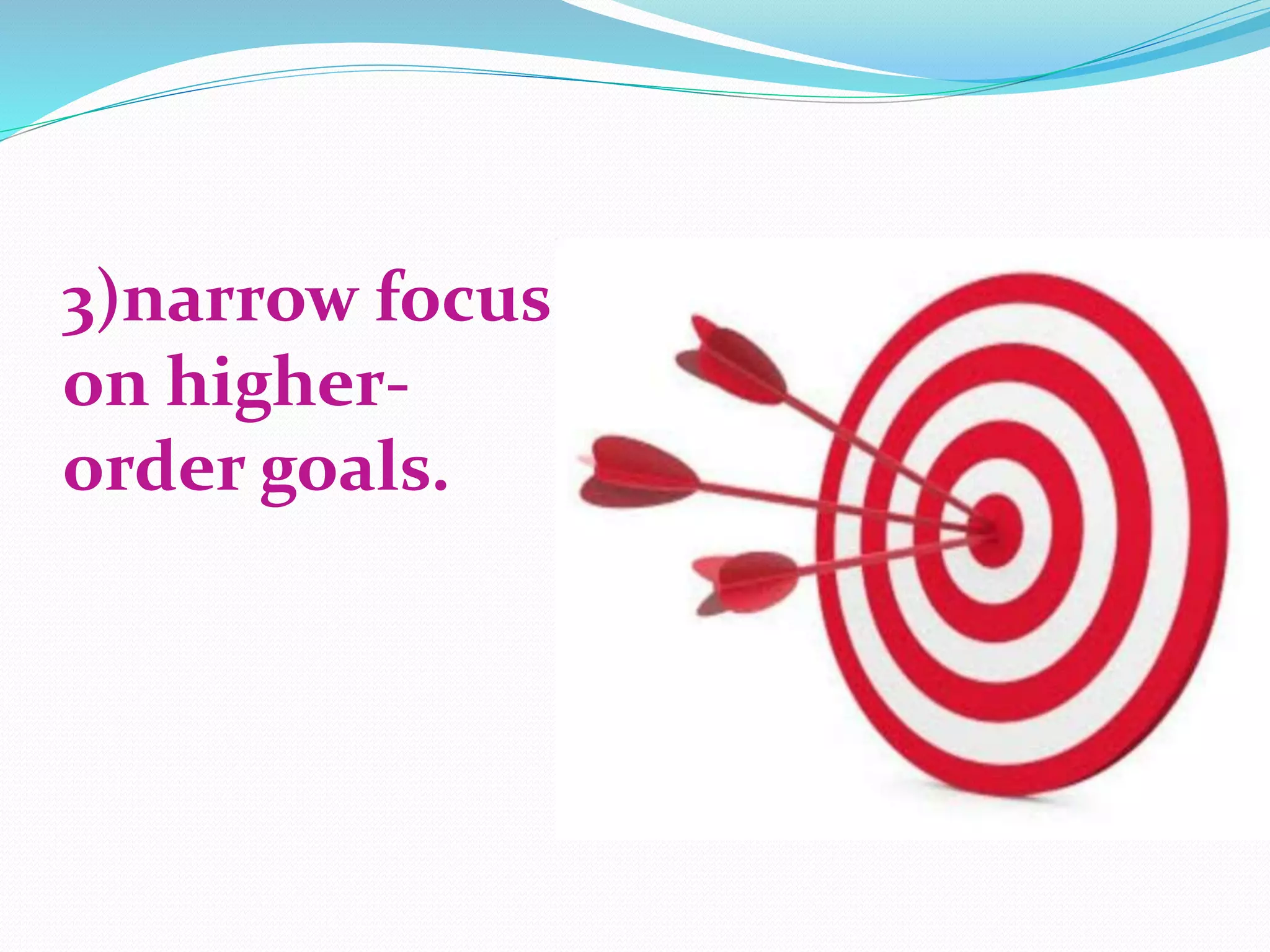 3)narrow focus on higher-order goals.